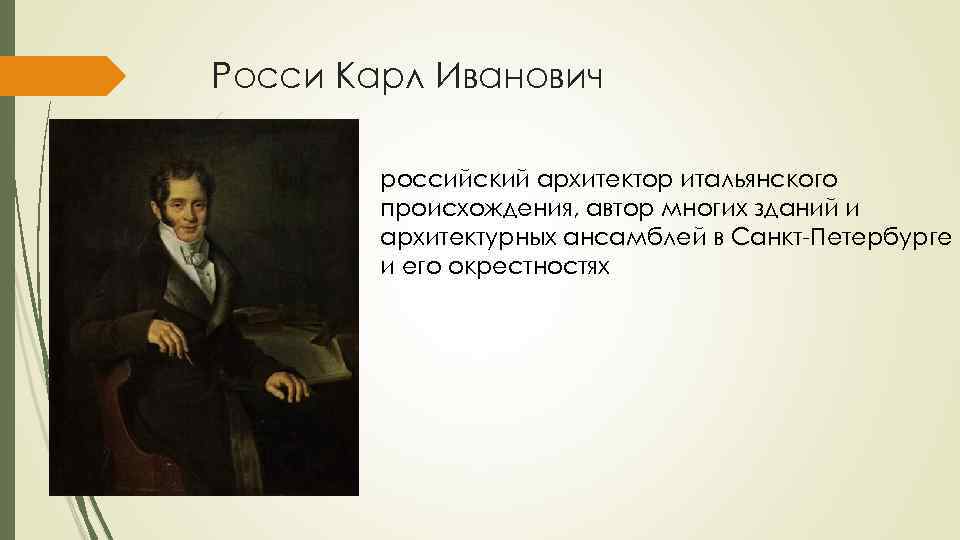 Росси Карл Иванович

российский архитектор итальянского происхождения, автор многих зданий и архитектурных ансамблей в Санкт-Петербурге и его окрестностях